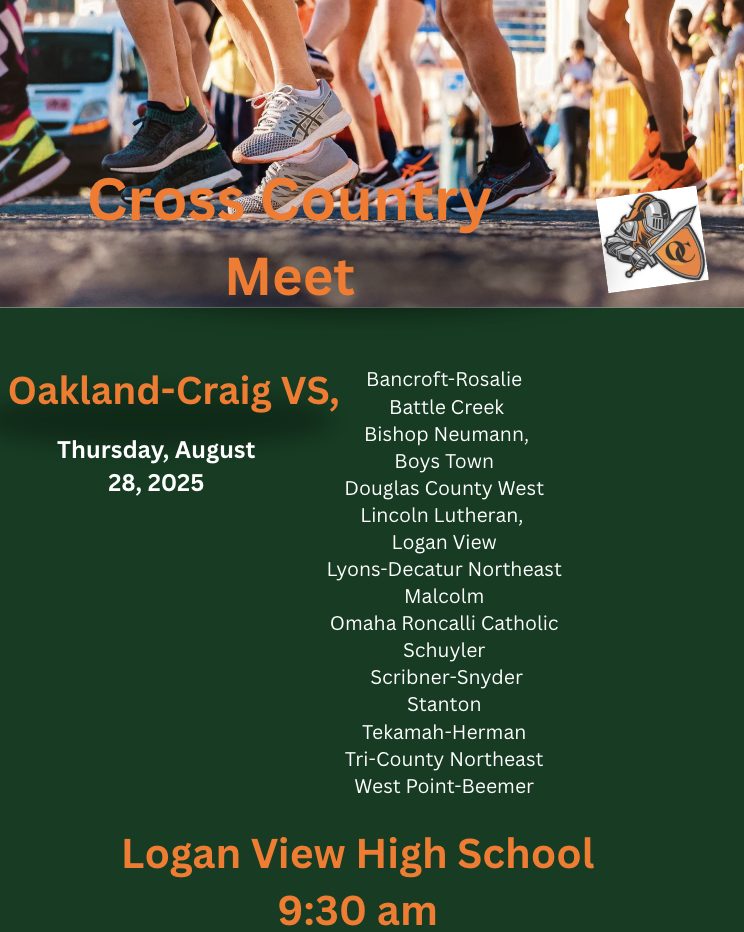 Cross Country Meet

OC

Oakland-Craig VS,

Thursday, August 28, 2025

Bancroft-Rosalie
Battle Creek
Bishop Neumann,
Boys Town
Douglas County West
Lincoln Lutheran,
Logan View
Lyons-Decatur Northeast
Malcolm
Omaha Roncalli Catholic
Schuyler
Scribner-Snyder
Stanton
Tekamah-Herman
Tri-County Northeast
West Point-Beemer

Logan View High School
9:30 am